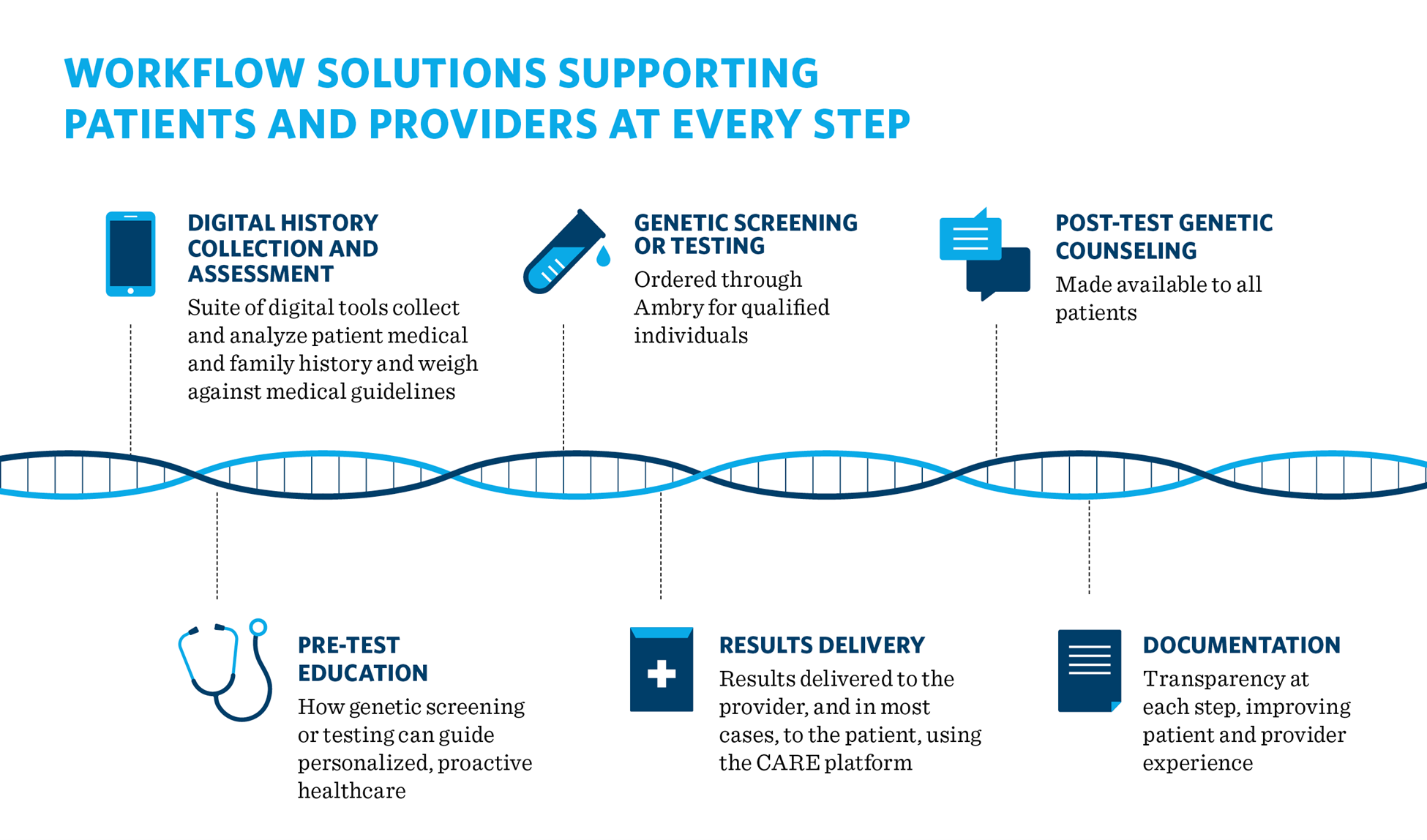 WORKFLOW SOLUTIONS SUPPORTING PATIENTS AND PROVIDERS AT EVERY STEP

DIGITAL HISTORY COLLECTION AND ASSESSMENT
Suite of digital tools collect and analyze patient medical and family history and weigh against medical guidelines

GENETIC SCREENING OR TESTING
Ordered through Ambry for qualified individuals

POST-TEST GENETIC COUNSELING
Made available to all patients

PRE-TEST EDUCATION
How genetic screening or testing can guide personalized, proactive healthcare

RESULTS DELIVERY
Results delivered to the provider, and in most cases, to the patient, using the CARE platform

DOCUMENTATION
Transparency at each step, improving patient and provider experience